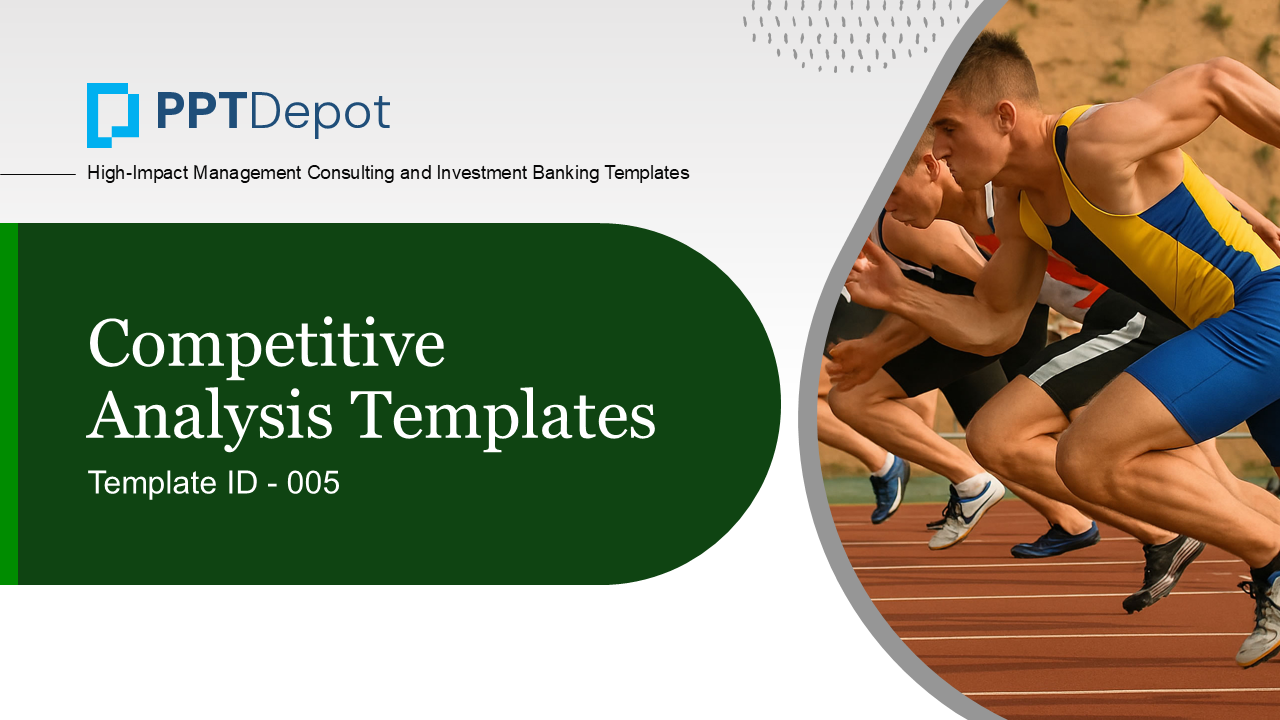 PPTDepot

High-Impact Management Consulting and Investment Banking Templates

Competitive Analysis Templates

Template ID - 005